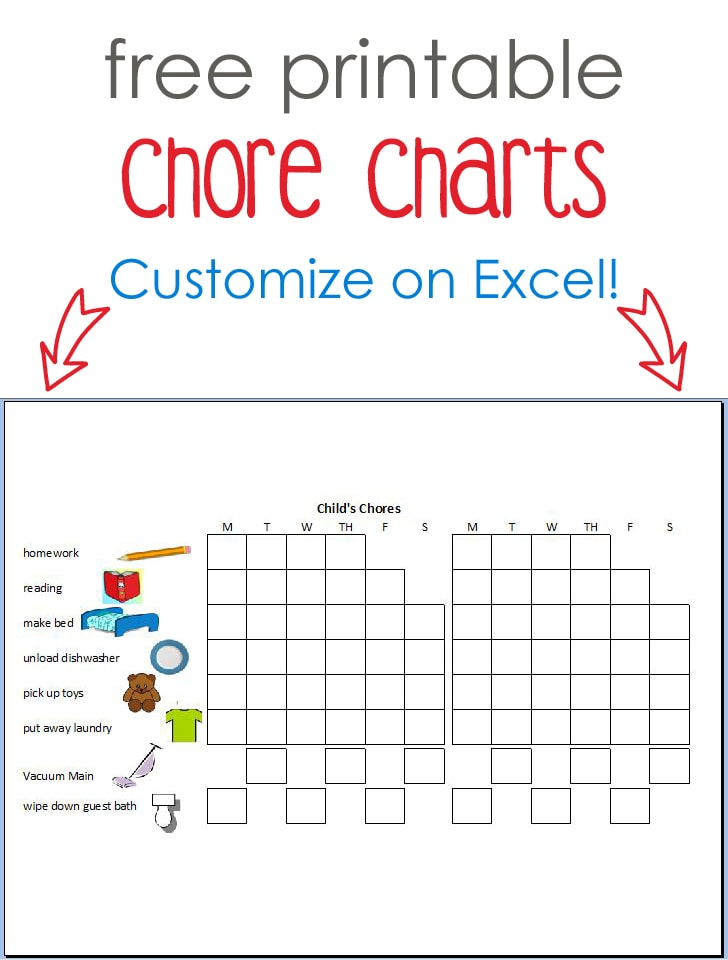 free printable
Chore Charts
Customize on Excel!

Child's Chores

M T W TH F S M T W TH F S

homework
reading
make bed
unload dishwasher
pick up toys
put away laundry
Vacuum Main
wipe down guest bath